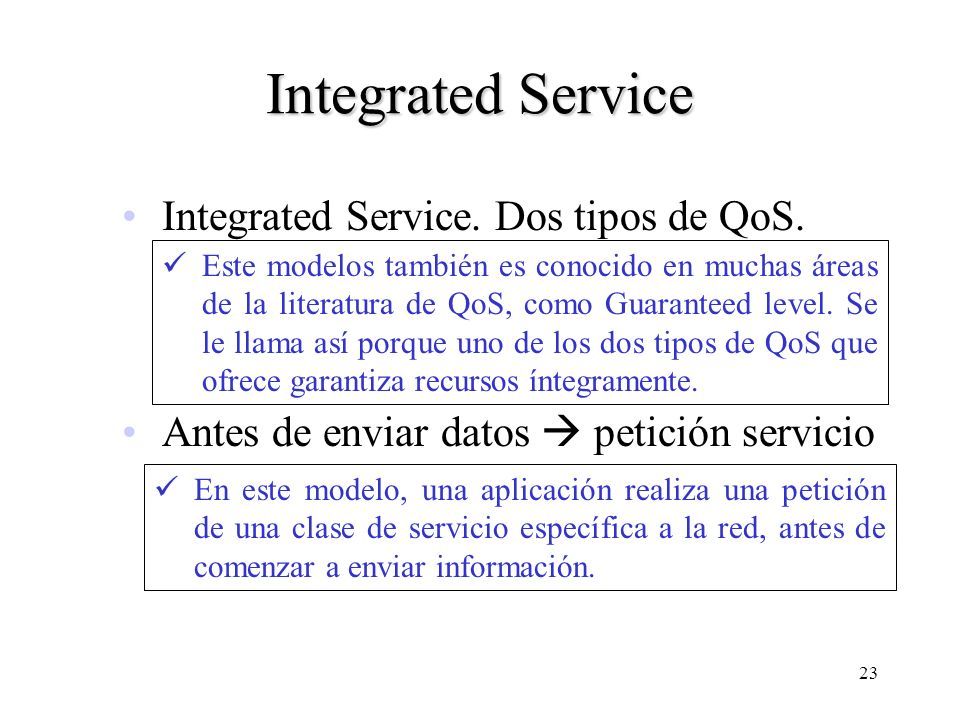 Integrated Service

• Integrated Service. Dos tipos de QoS.

✓ Este modelos también es conocido en muchas áreas de la literatura de QoS, como Guaranteed level. Se le llama así porque uno de los dos tipos de QoS que ofrece garantiza recursos íntegramente.

• Antes de enviar datos → petición servicio

✓ En este modelo, una aplicación realiza una petición de una clase de servicio específica a la red, antes de comenzar a enviar información.

23